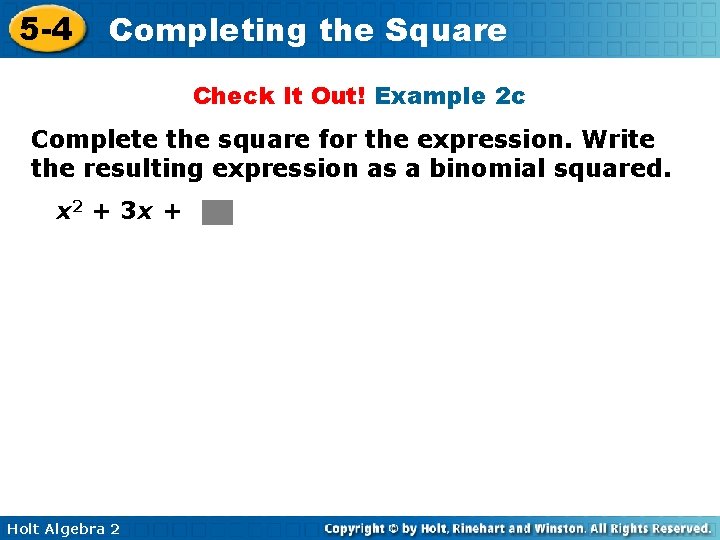 5-4 Completing the Square

Check It Out! Example 2c

Complete the square for the expression. Write the resulting expression as a binomial squared.

$x^2 + 3x +$

Holt Algebra 2

Copyright © by Holt, Rinehart and Winston. All Rights Reserved.